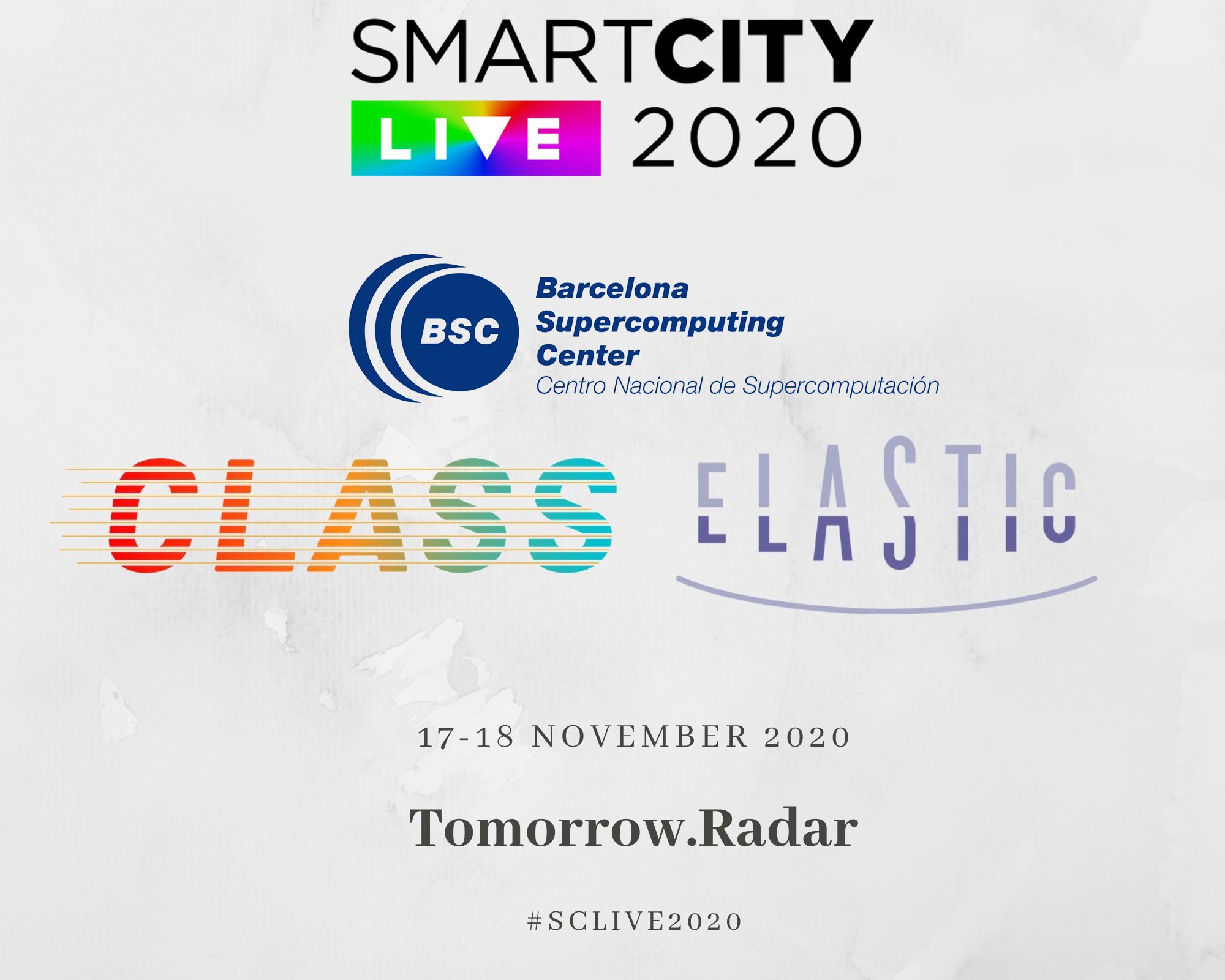 SMARTCITY
LIVE 2020

BSC
Barcelona
Supercomputing
Center
Centro Nacional de Supercomputación

CLASS

ELASTIC

17-18 NOVEMBER 2020

Tomorrow.Radar

#SCLIVE2020